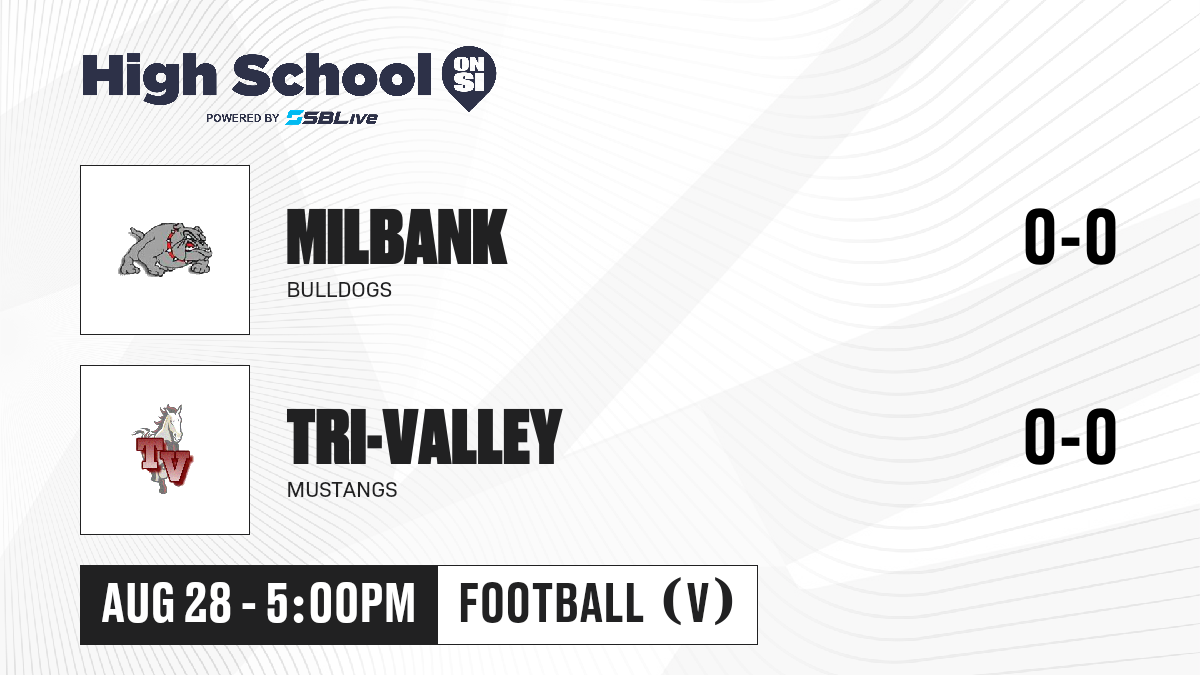 High School ON SI
POWERED BY SBLive

MILBANK
BULLDOGS
0-0

TV

TRI-VALLEY
MUSTANGS
0-0

AUG 28 - 5:00PM
FOOTBALL (V)